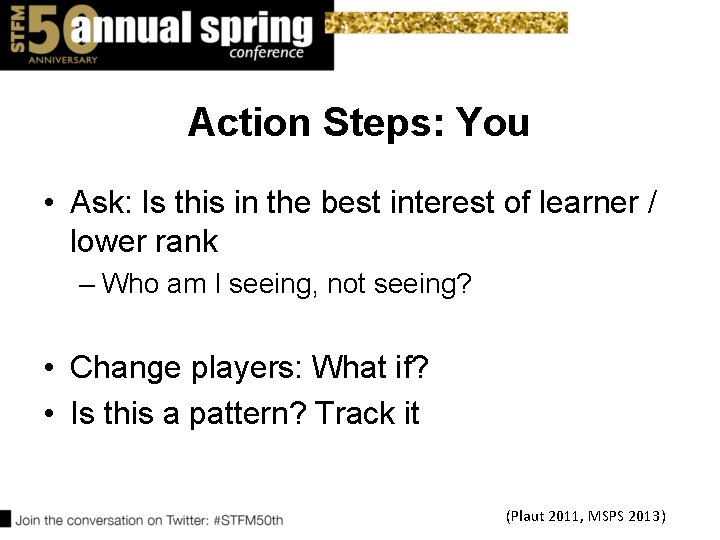 STFM 50 ANNIVERSARY annual spring conference

Action Steps: You

• Ask: Is this in the best interest of learner / lower rank
– Who am I seeing, not seeing?

• Change players: What if?
• Is this a pattern? Track it

Join the conversation on Twitter: #STFM50th

(Plaut 2011, MSPS 2013)